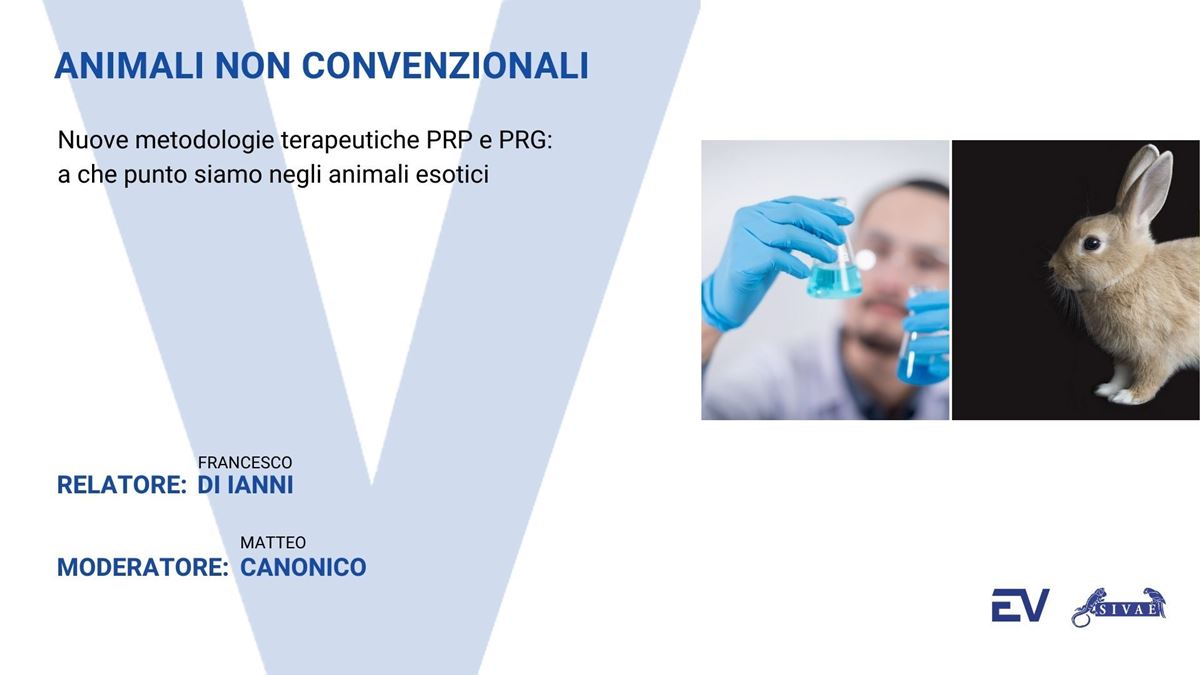 ANIMALI NON CONVENZIONALI

Nuove metodologie terapeutiche PRP e PRG: a che punto siamo negli animali esotici

RELATORE: FRANCESCO DI IANNI

MODERATORE: MATTEO CANONICO

EV

SIVAE